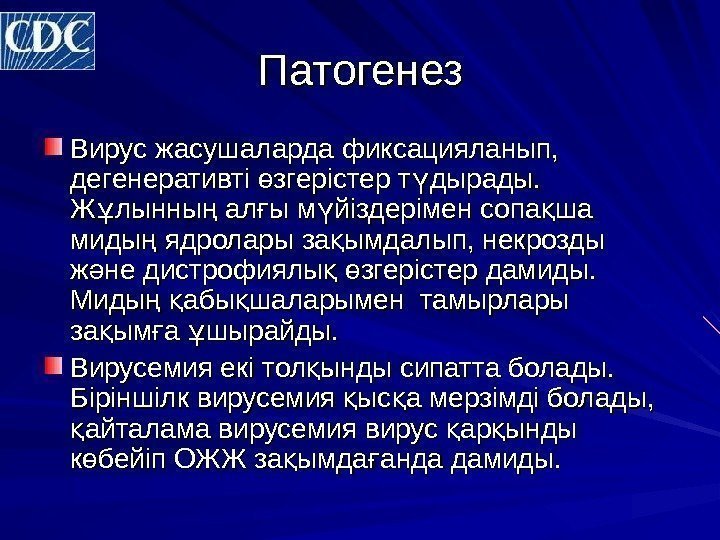 CDC

Патогенез

Вирус жасушаларда фиксацияланып, дегенеративті өзгерістер түдырады. Жұлынның алғы мүйіздерімен сопақша мидың ядролары зақымдалып, некрозды және дистрофиялық өзгерістер дамиды. Мидың қабықшаларымен тамырлары зақымға ұшырайды.

Вирусемия екі толқынды сипатта болады. Біріншілк вирусемия қысқа мерзімді болады, қайталама вирусемия вирус қарқынды көбейіп ОЖЖ зақымдағанда дамиды.